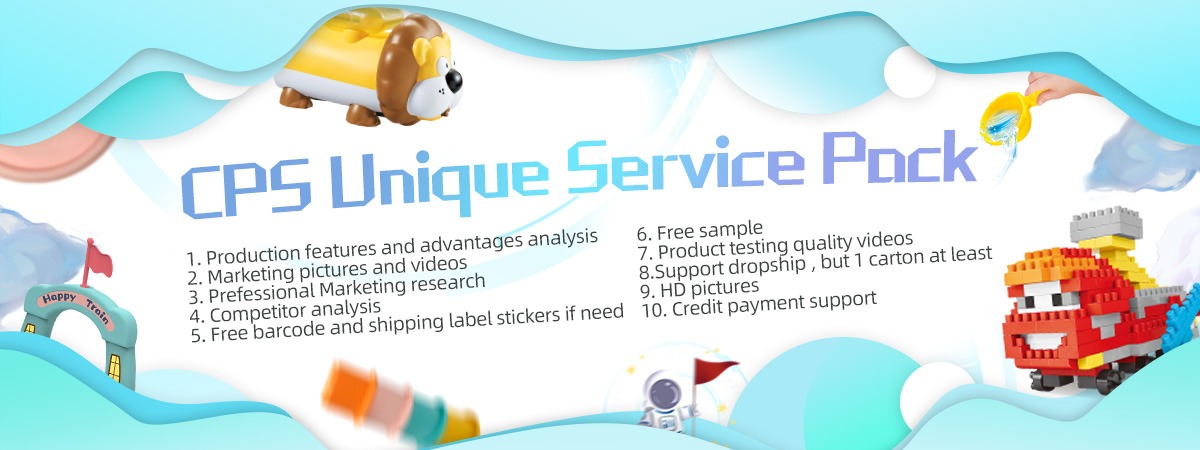 CPS Unique Service Pack

1. Production features and advantages analysis
2. Marketing pictures and videos
3. Prefessional Marketing research
4. Competitor analysis
5. Free barcode and shipping label stickers if need

6. Free sample
7. Product testing quality videos
8.Support dropship , but 1 carton at least
9. HD pictures
10. Credit payment support

Happy Train